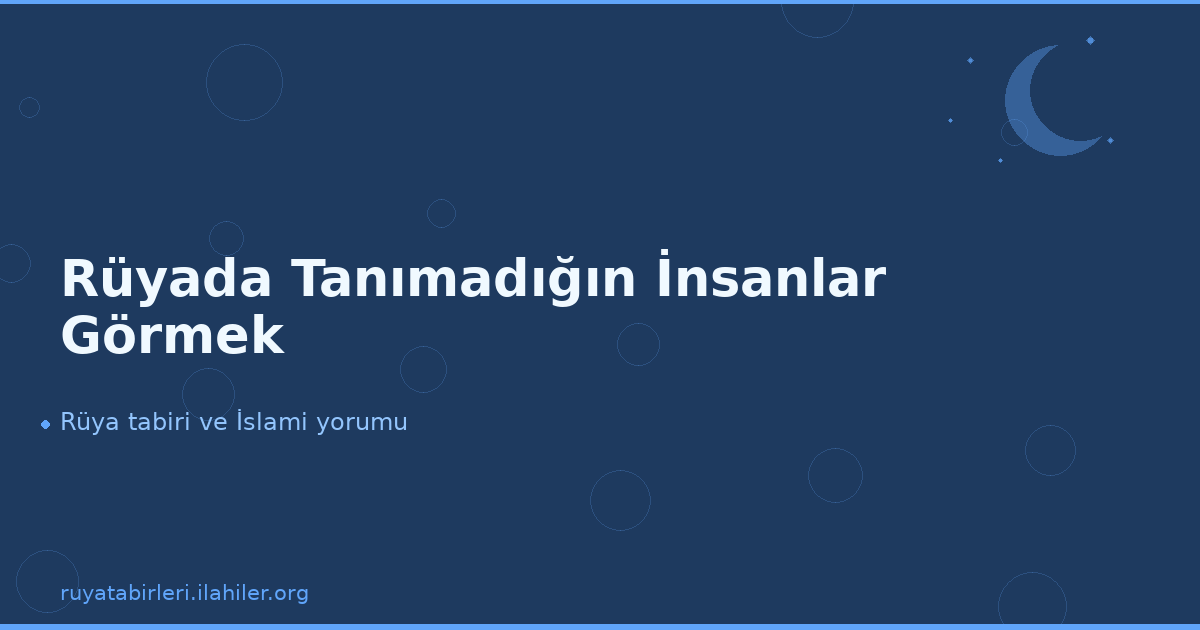 Rüyada Tanımadığın İnsanlar Görmek

Rüya tabiri ve İslami yorumu

ruyatabirleri.ilahiler.org